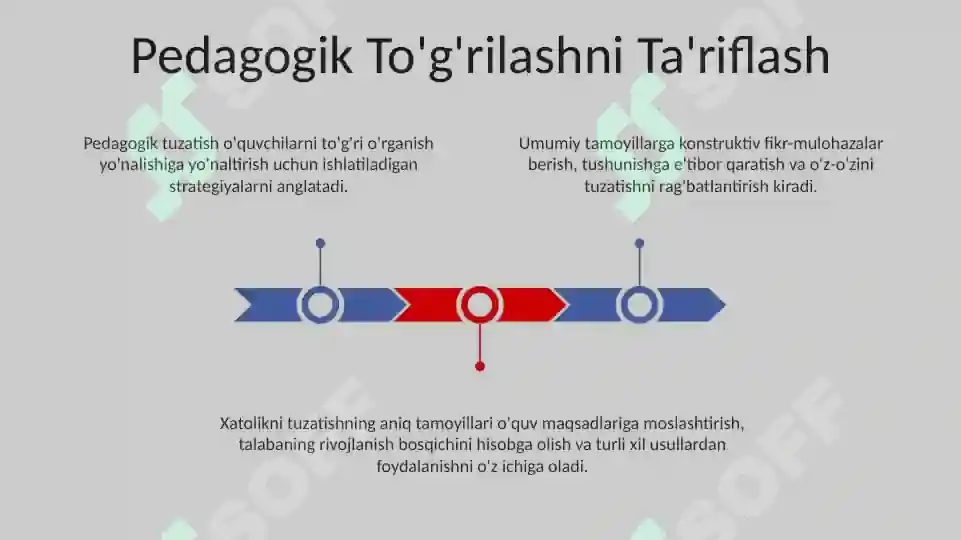 Pedagogik To'g'rilashni Ta'riflash

Pedagogik tuzatish o'quvchilarni to'g'ri o'rganish yo'nalishiga yo'naltirish uchun ishlatiladigan strategiyalarni anglatadi.

Umumiy tamoyillarga konstruktiv fikr-mulohazalar berish, tushunishga e'tibor qaratish va o'z-o'zini tuzatishni rag'batlantirish kiradi.

Xatolikni tuzatishning aniq tamoyillari o'quv maqsadlariga moslashtirish, talabaning rivojlanish bosqichini hisobga olish va turli xil usullardan foydalanishni o'z ichiga oladi.

SOFF SOFF SOFF SOFF